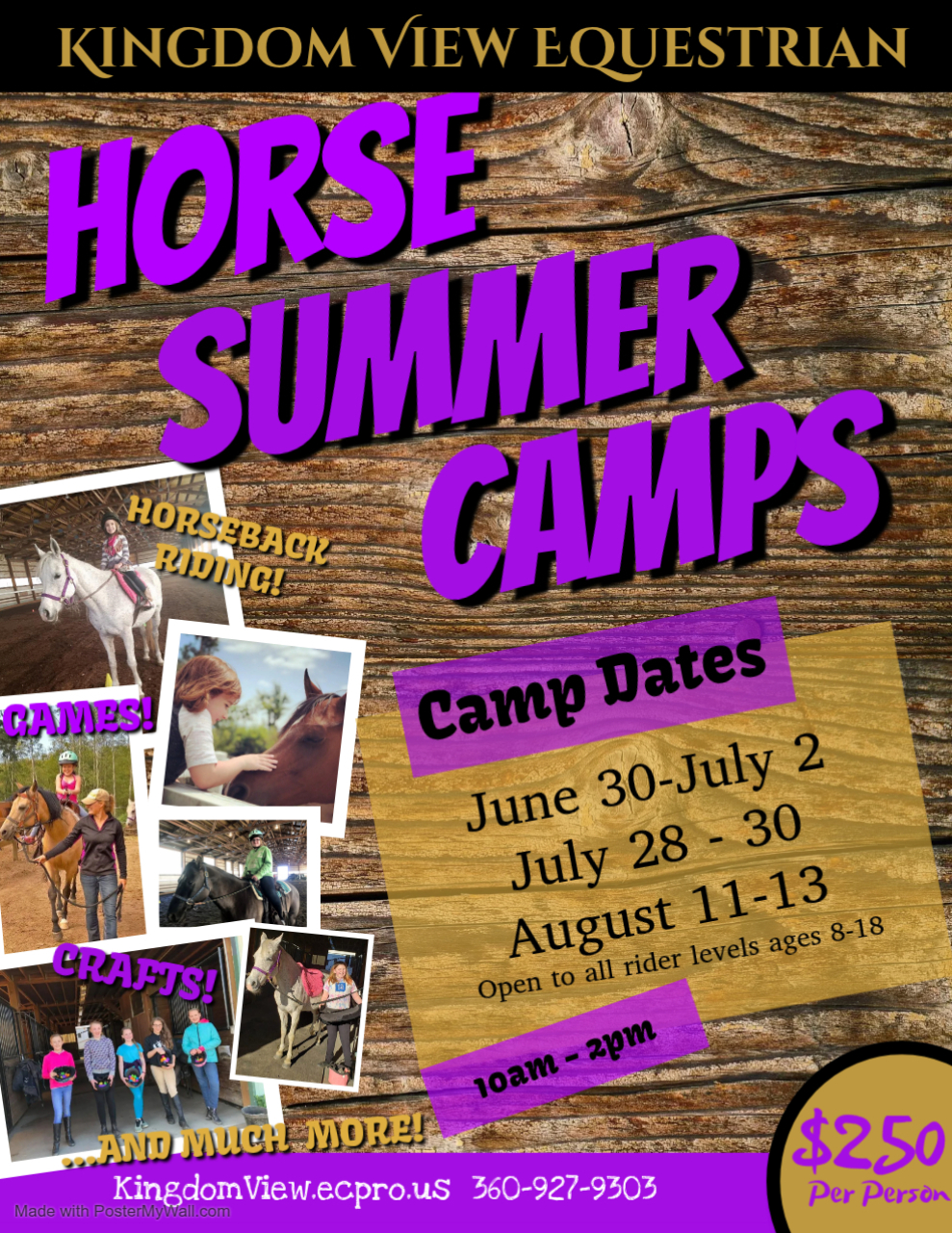 KINGDOM VIEW EQUESTRIAN

HORSE SUMMER CAMPS

HORSEBACK RIDING!

GAMES!

CRAFTS!

...AND MUCH MORE!

Camp Dates

June 30-July 2
July 28 - 30
August 11-13
Open to all rider levels ages 8-18

10am - 2pm

$250
Per Person

KingdomView.ecpro.us 360-927-9303

Made with PosterMyWall.com